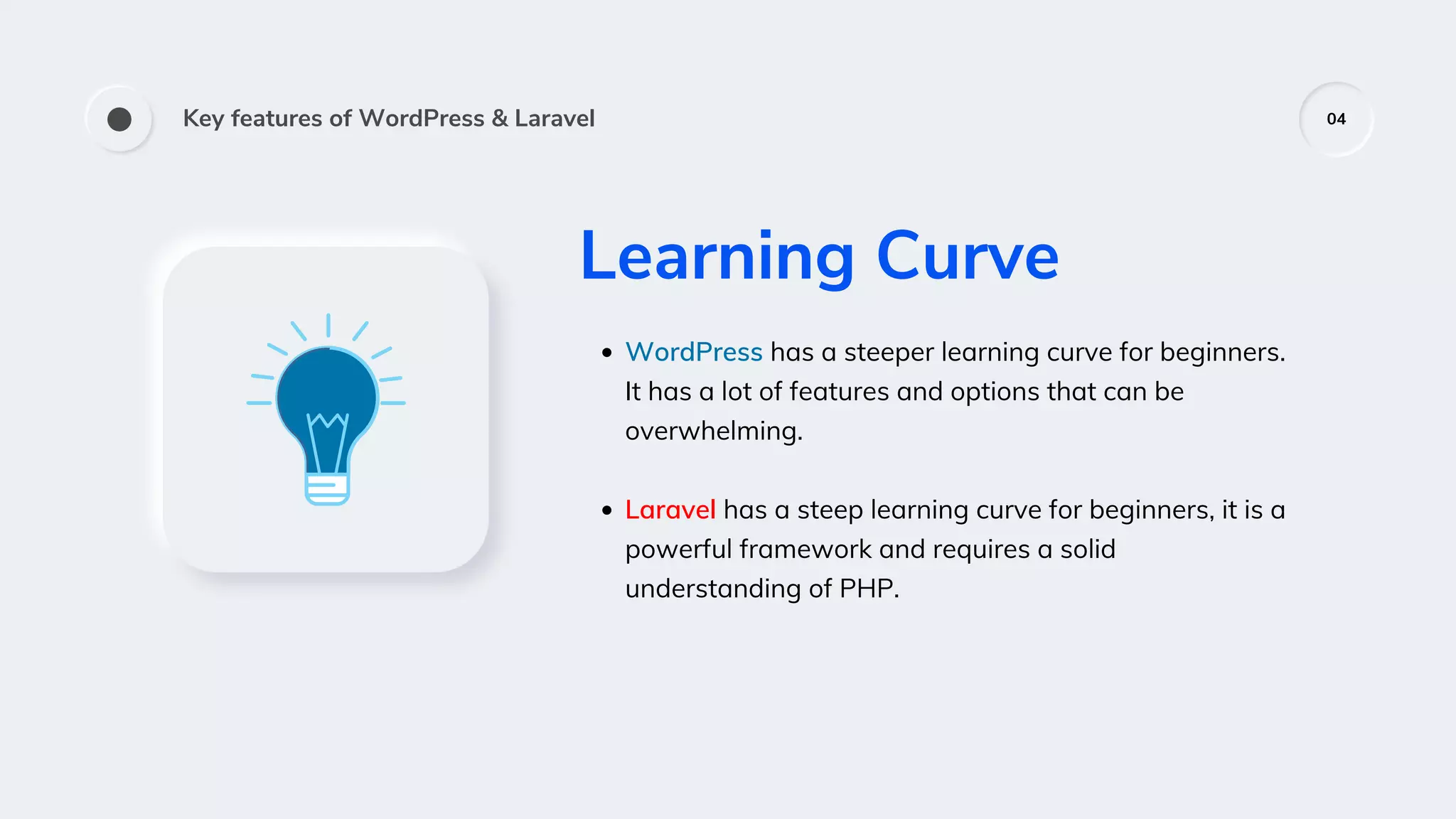 Key features of WordPress & Laravel

04

Learning Curve

• WordPress has a steeper learning curve for beginners. It has a lot of features and options that can be overwhelming.

• Laravel has a steep learning curve for beginners, it is a powerful framework and requires a solid understanding of PHP.